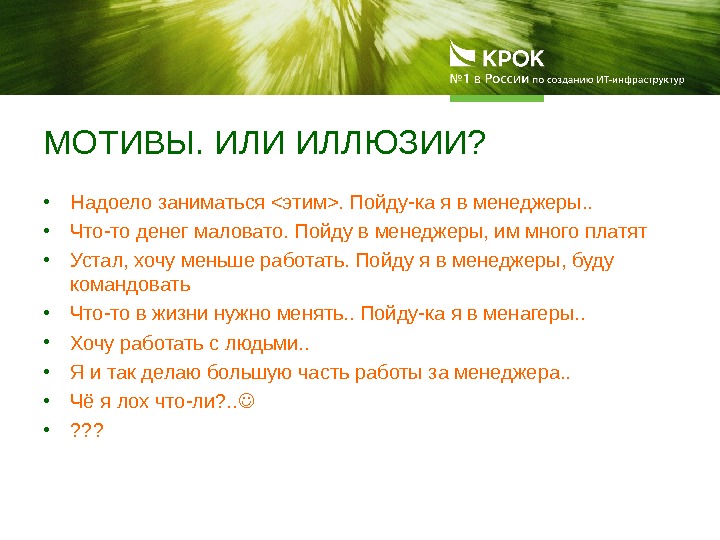 КРОК
№1 в России по созданию ИТ-инфраструктур

МОТИВЫ. ИЛИ ИЛЛЮЗИИ?

• Надоело заниматься <этим>. Пойду-ка я в менеджеры..
• Что-то денег маловато. Пойду в менеджеры, им много платят
• Устал, хочу меньше работать. Пойду я в менеджеры, буду командовать
• Что-то в жизни нужно менять.. Пойду-ка я в менагеры..
• Хочу работать с людьми..
• Я и так делаю большую часть работы за менеджера..
• Чё я лох что-ли?..☺
• ???